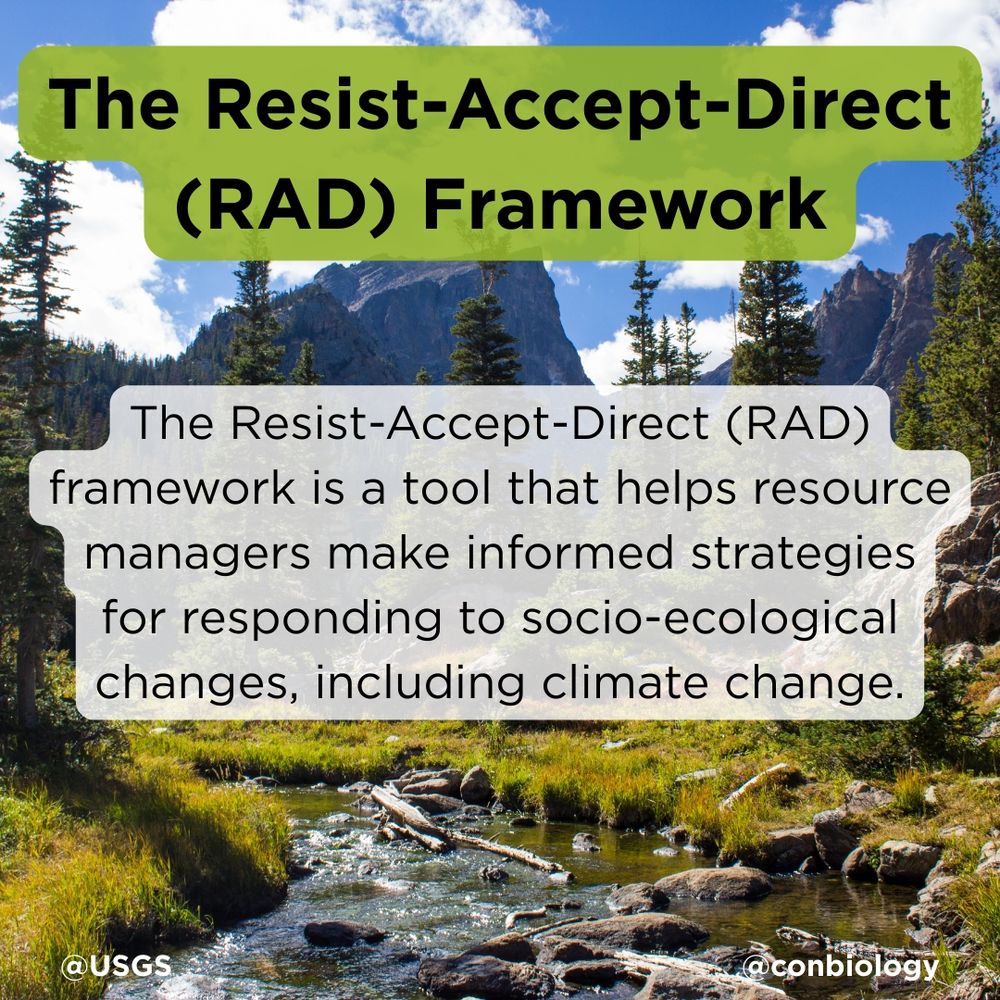 The Resist-Accept-Direct (RAD) Framework

The Resist-Accept-Direct (RAD) framework is a tool that helps resource managers make informed strategies for responding to socio-ecological changes, including climate change.

@USGS

@conbiology